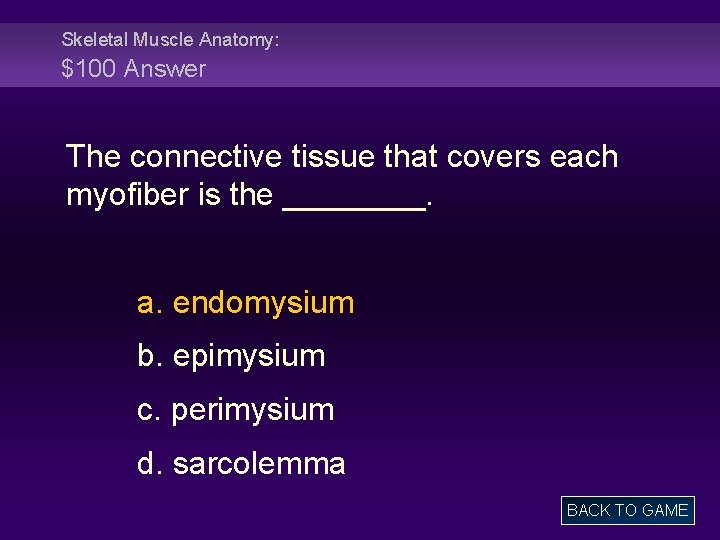 Skeletal Muscle Anatomy:
\$100 Answer

The connective tissue that covers each myofiber is the ________.

a. endomysium

b. epimysium

c. perimysium

d. sarcolemma

BACK TO GAME